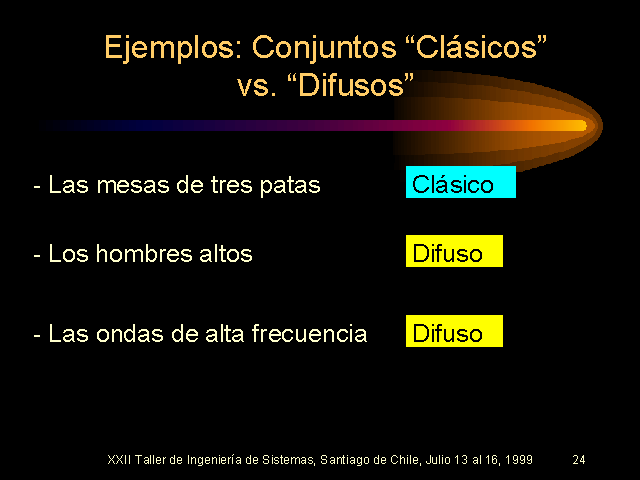 Ejemplos: Conjuntos “Clásicos” vs. “Difusos”

- Las mesas de tres patas Clásico

- Los hombres altos Difuso

- Las ondas de alta frecuencia Difuso

XXII Taller de Ingeniería de Sistemas, Santiago de Chile, Julio 13 al 16, 1999 24